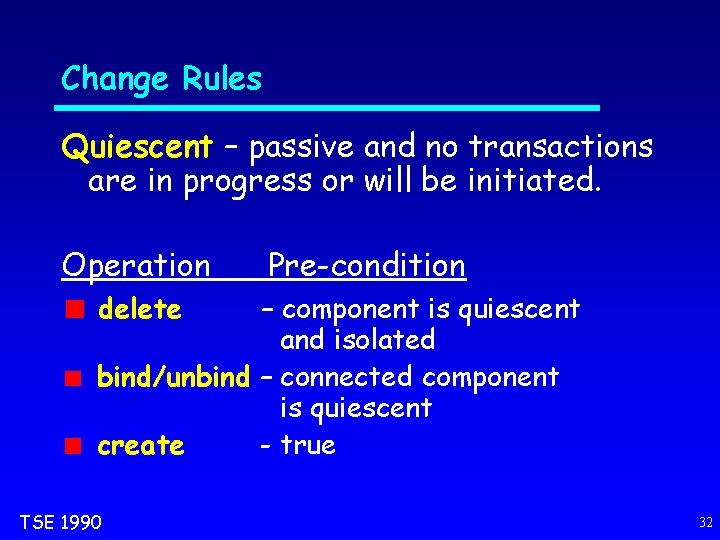 Change Rules

Quiescent – passive and no transactions are in progress or will be initiated.

Operation Pre-condition

delete – component is quiescent and isolated

bind/unbind – connected component is quiescent

create - true

TSE 1990

32